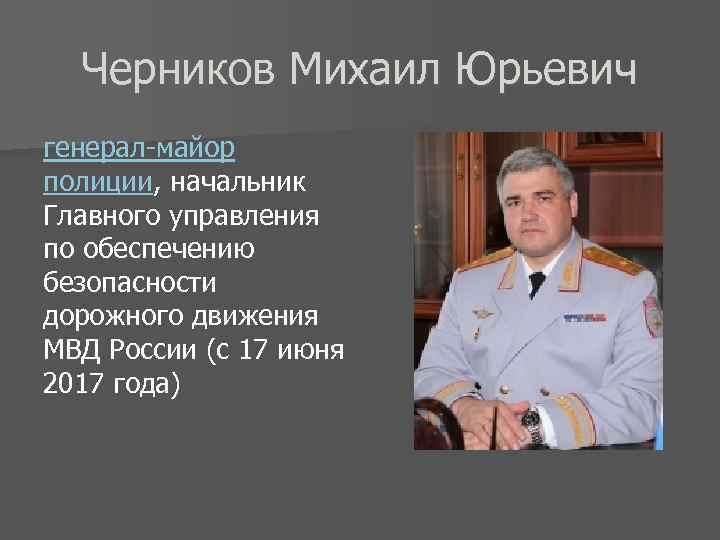 Черников Михаил Юрьевич

генерал-майор полиции, начальник Главного управления по обеспечению безопасности дорожного движения МВД России (с 17 июня 2017 года)